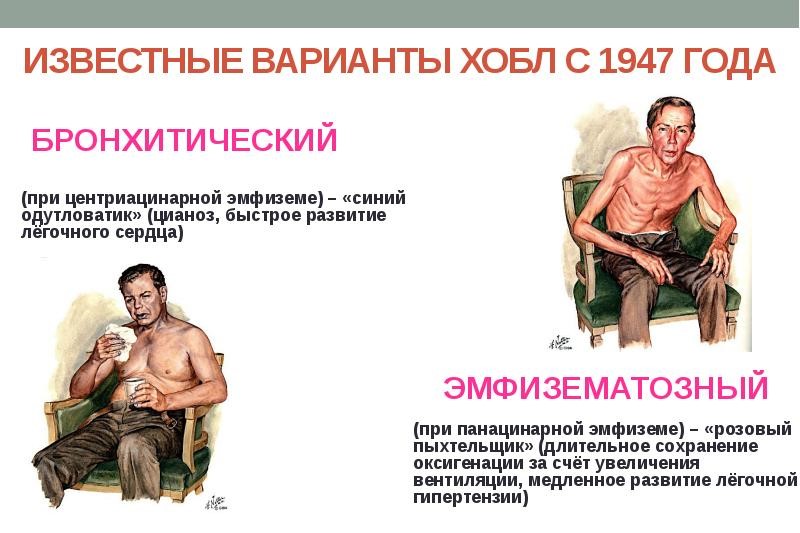 ИЗВЕСТНЫЕ ВАРИАНТЫ ХОБЛ С 1947 ГОДА

БРОНХИТИЧЕСКИЙ

(при центриацинарной эмфиземе) – «синий одутловатик» (цианоз, быстрое развитие лёгочного сердца)

ЭМФИЗЕМАТОЗНЫЙ

(при панацинарной эмфиземе) – «розовый пыхтельщик» (длительное сохранение оксигенации за счёт увеличения вентиляции, медленное развитие лёгочной гипертензии)